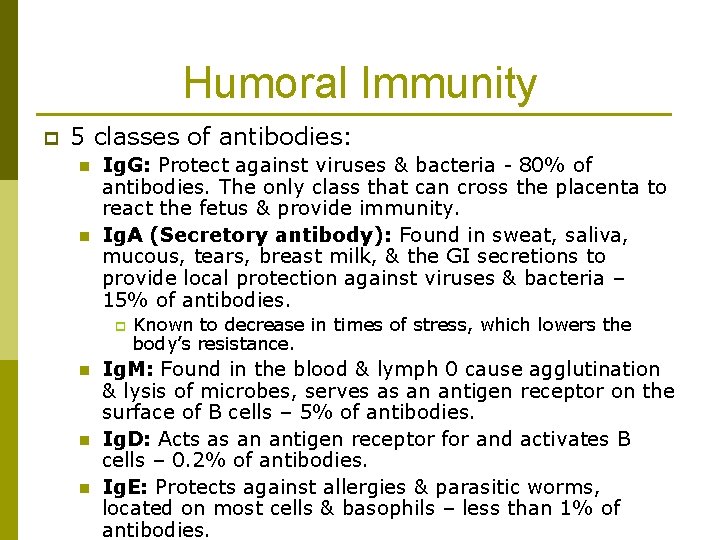 Humoral Immunity

5 classes of antibodies:

IgG: Protect against viruses & bacteria - 80% of antibodies. The only class that can cross the placenta to react the fetus & provide immunity.

IgA (Secretory antibody): Found in sweat, saliva, mucous, tears, breast milk, & the GI secretions to provide local protection against viruses & bacteria – 15% of antibodies.

Known to decrease in times of stress, which lowers the body's resistance.

IgM: Found in the blood & lymph 0 cause agglutination & lysis of microbes, serves as an antigen receptor on the surface of B cells – 5% of antibodies.

IgD: Acts as an antigen receptor for and activates B cells – 0.2% of antibodies.

IgE: Protects against allergies & parasitic worms, located on most cells & basophils – less than 1% of antibodies.